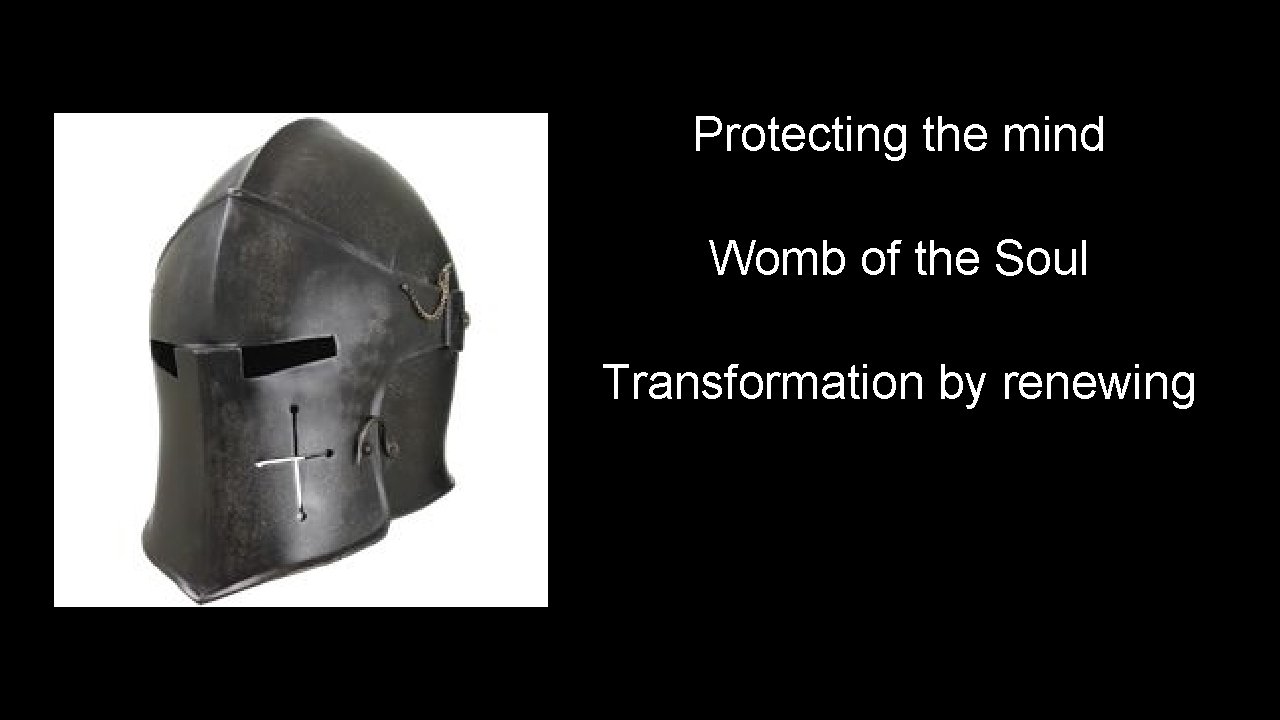 Protecting the mind

Womb of the Soul

Transformation by renewing